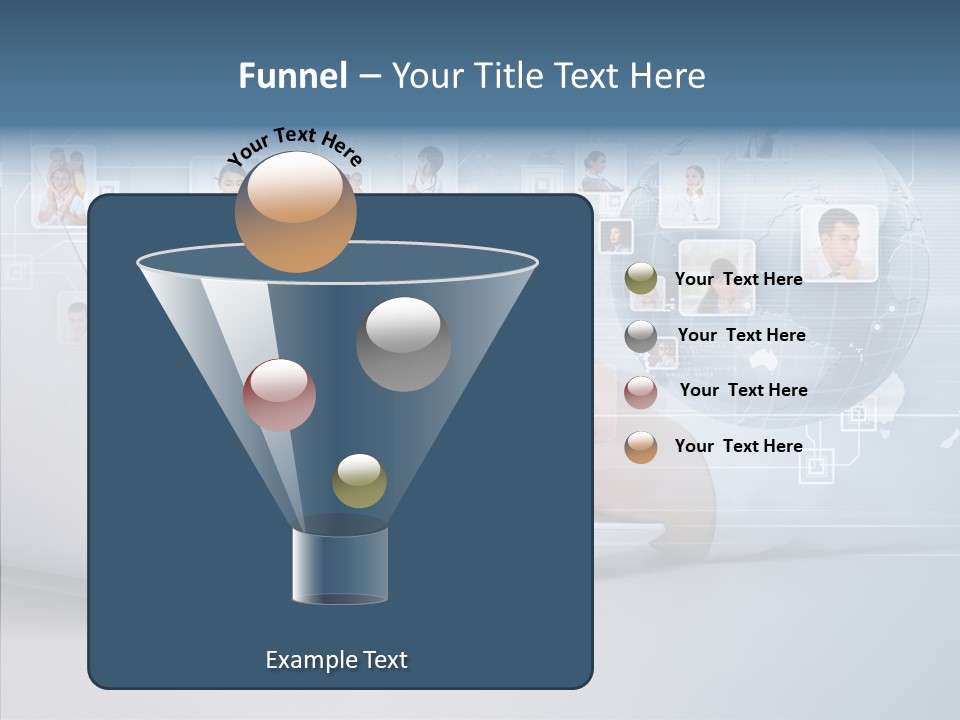 Funnel – Your Title Text Here

Your Text Here

Your Text Here

Your Text Here

Your Text Here

Your Text Here

Example Text